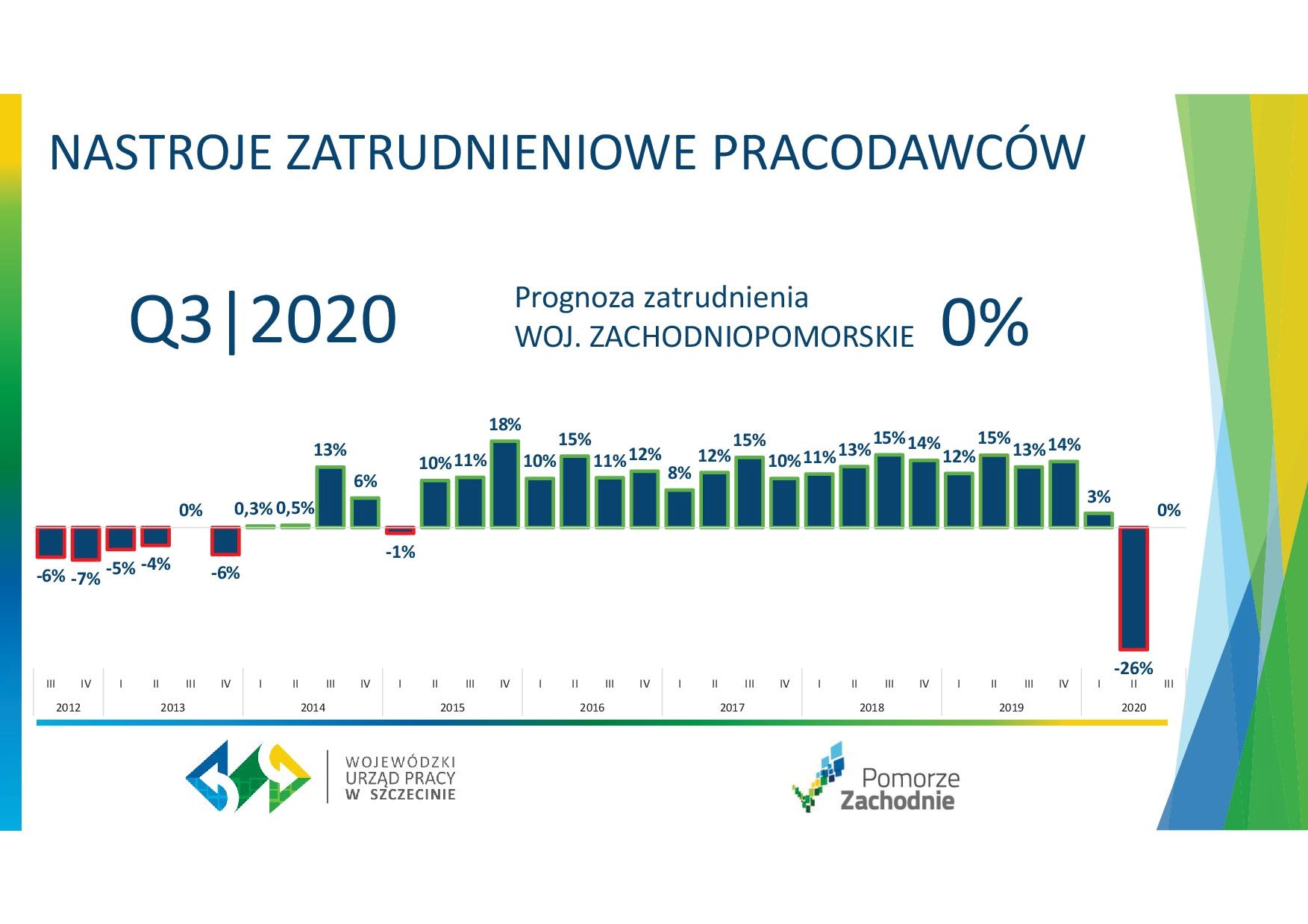 NASTROJE ZATRUDNIENIOWE PRACODAWCÓW

Q3|2020

Prognoza zatrudnienia
WOJ. ZACHODNIOPOMORSKIE 0%

-6% -7% -5% -4% 0% -6% 0,3% 0,5% 13% 6% -1% 10% 11% 18% 10% 15% 11% 12% 8% 12% 15% 10% 11% 13% 15% 14% 12% 15% 13% 14% 3% -26% 0%

III IV I II III IV I II III IV I II III IV I II III IV I II III IV I II III IV I II III IV I II III
2012 2013 2014 2015 2016 2017 2018 2019 2020

WOJEWÓDZKI URZĄD PRACY W SZCZECINIE

Pomorze Zachodnie